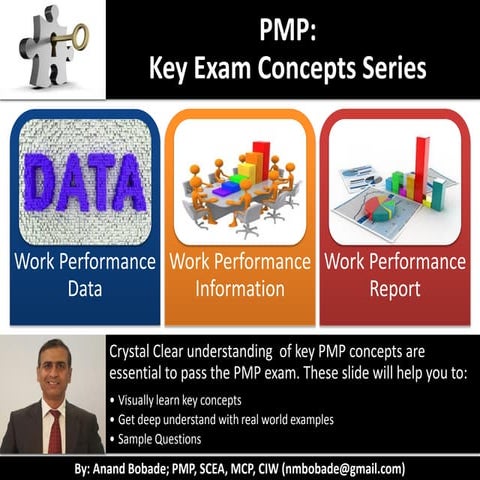 PMP:
Key Exam Concepts Series

DATA

Work Performance Data

Work Performance Information

Work Performance Report

Crystal Clear understanding  of key PMP concepts are essential to pass the PMP exam. These slide will help you to:

• Visually learn key concepts
• Get deep understand with real world examples
• Sample Questions

By: Anand Bobade; PMP, SCEA, MCP, CIW (nmbobade@gmail.com)